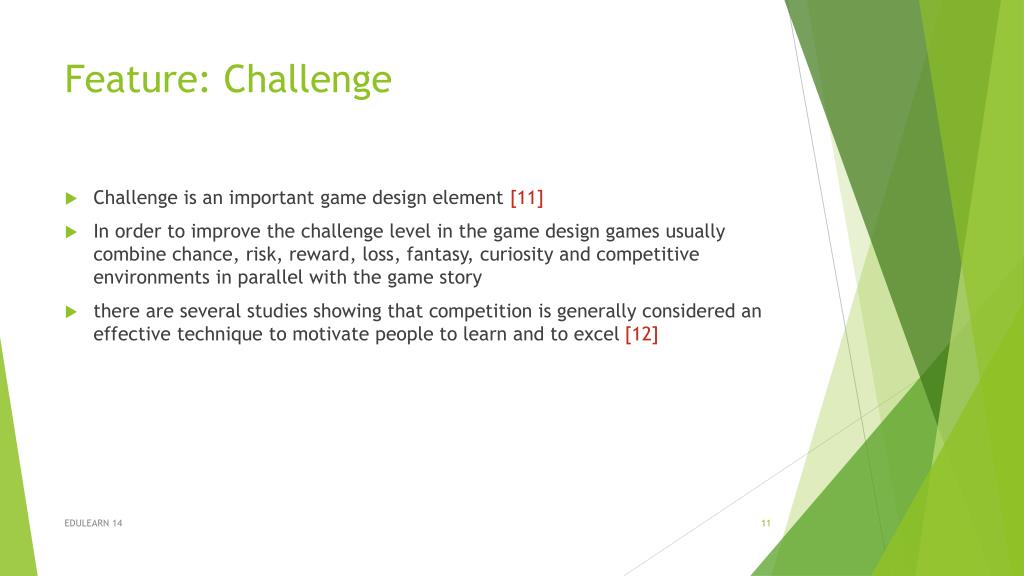 Feature: Challenge

Challenge is an important game design element [11]

In order to improve the challenge level in the game design games usually combine chance, risk, reward, loss, fantasy, curiosity and competitive environments in parallel with the game story

there are several studies showing that competition is generally considered an effective technique to motivate people to learn and to excel [12]

EDULEARN 14

11